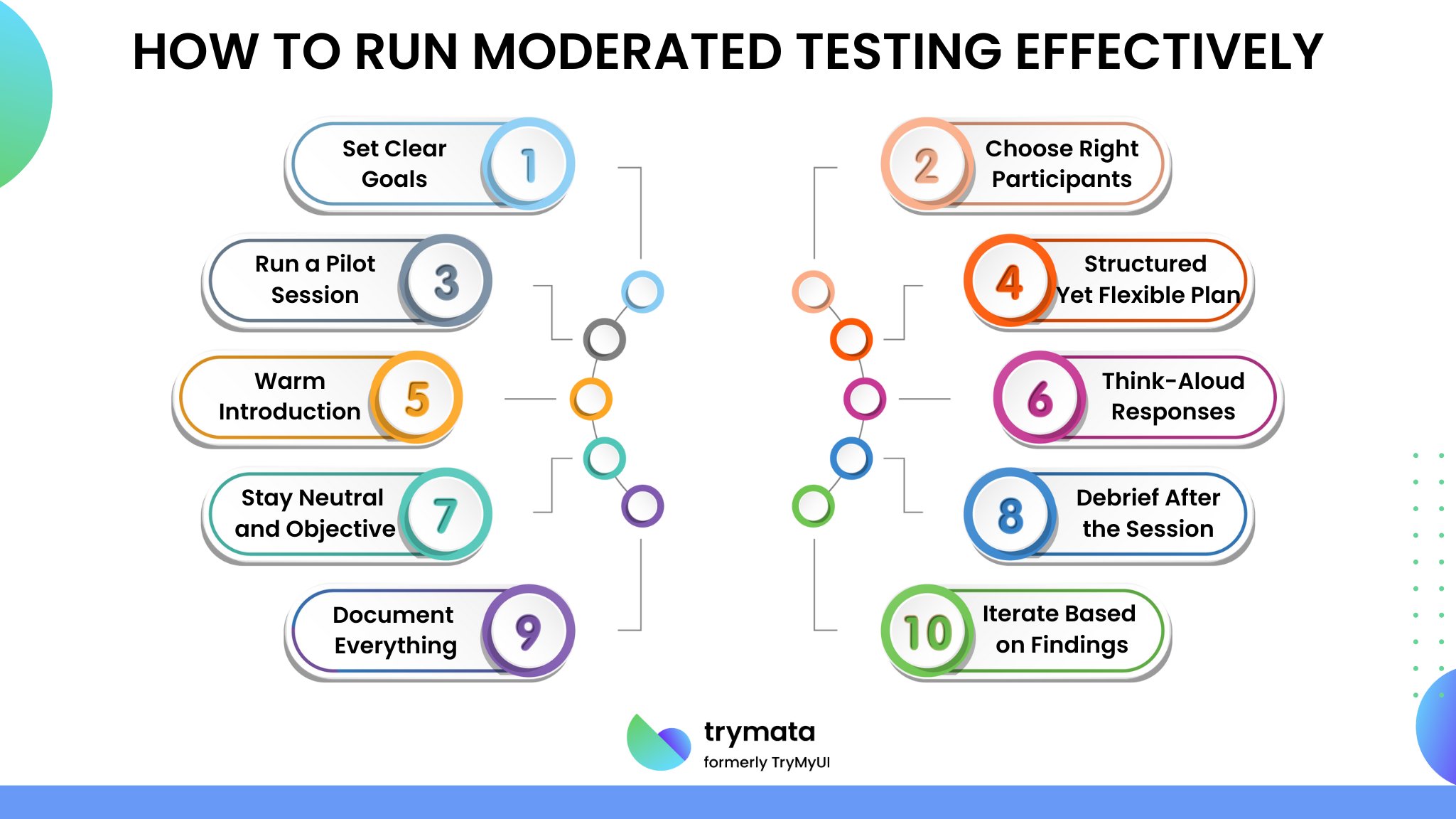 HOW TO RUN MODERATED TESTING EFFECTIVELY

Set Clear Goals 1

2 Choose Right Participants

Run a Pilot Session 3

4 Structured Yet Flexible Plan

Warm Introduction 5

6 Think-Aloud Responses

Stay Neutral and Objective 7

8 Debrief After the Session

Document Everything 9

10 Iterate Based on Findings

trymata
formerly TryMyUI